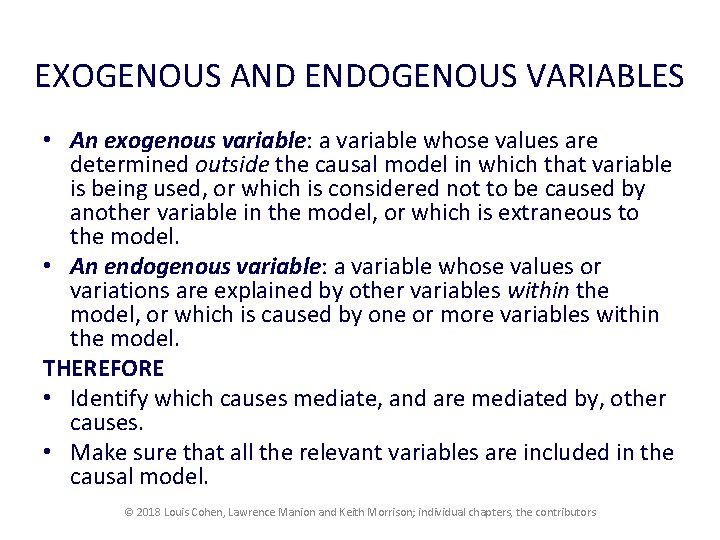 EXOGENOUS AND ENDOGENOUS VARIABLES

• An exogenous variable: a variable whose values are determined outside the causal model in which that variable is being used, or which is considered not to be caused by another variable in the model, or which is extraneous to the model.
• An endogenous variable: a variable whose values or variations are explained by other variables within the model, or which is caused by one or more variables within the model.

THEREFORE

• Identify which causes mediate, and are mediated by, other causes.
• Make sure that all the relevant variables are included in the causal model.

© 2018 Louis Cohen, Lawrence Manion and Keith Morrison; individual chapters, the contributors